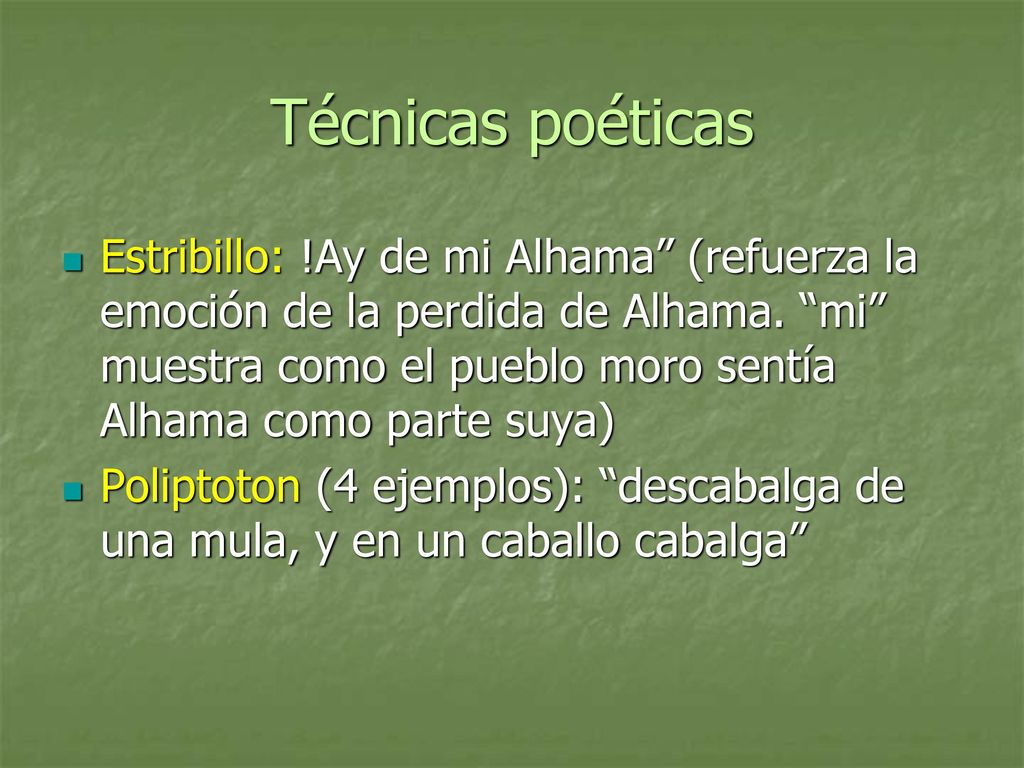 Técnicas poéticas

Estribillo: !Ay de mi Alhama” (refuerza la emoción de la perdida de Alhama. “mi” muestra como el pueblo moro sentía Alhama como parte suya)

Poliptoton (4 ejemplos): “descabalga de una mula, y en un caballo cabalga”